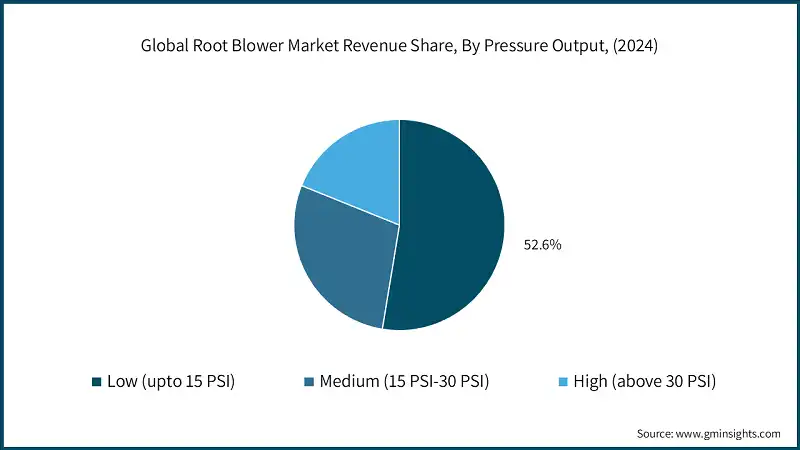 Global Root Blower Market Revenue Share, By Pressure Output, (2024)

52.6%

Low (upto 15 PSI)
Medium (15 PSI-30 PSI)
High (above 30 PSI)

Source: www.gminsights.com